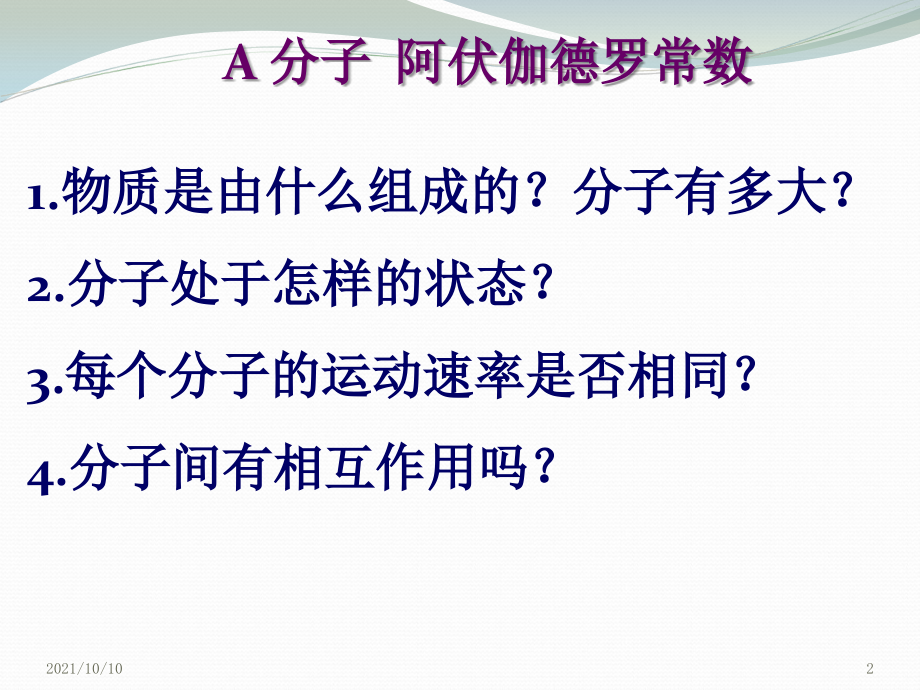 A分子 阿伏伽德罗常数

1.物质是由什么组成的？分子有多大？

2.分子处于怎样的状态？

3.每个分子的运动速率是否相同？

4.分子间有相互作用吗？

2021/10/10

2